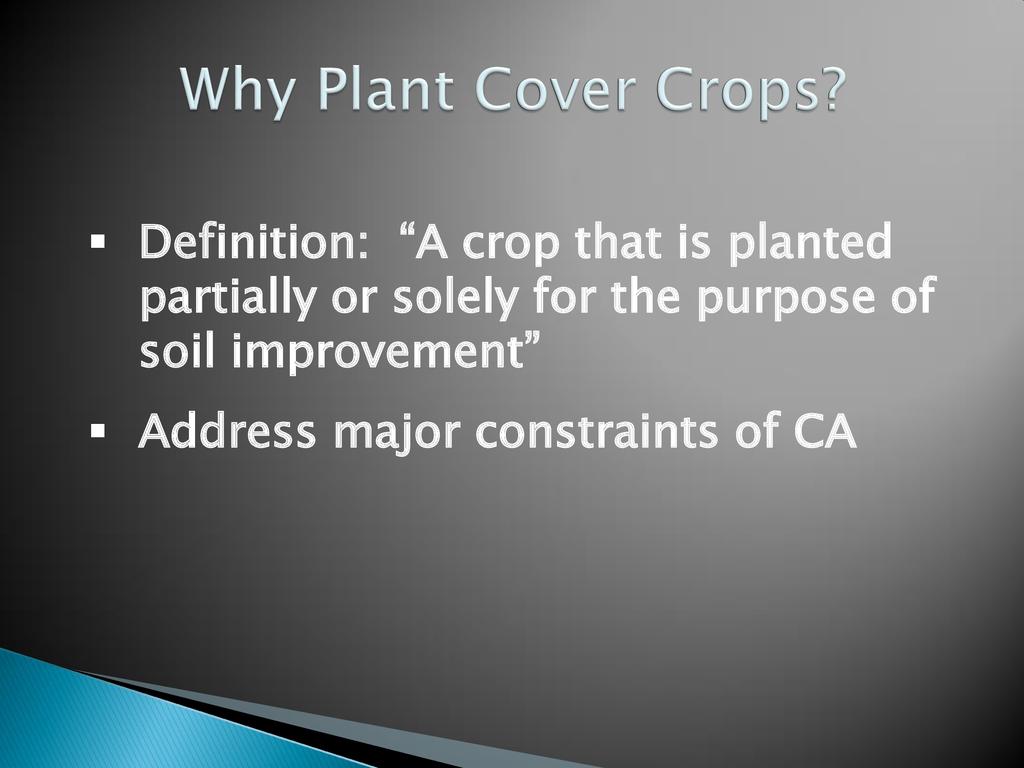 Why Plant Cover Crops?

▪ Definition: “A crop that is planted partially or solely for the purpose of soil improvement”

▪ Address major constraints of CA